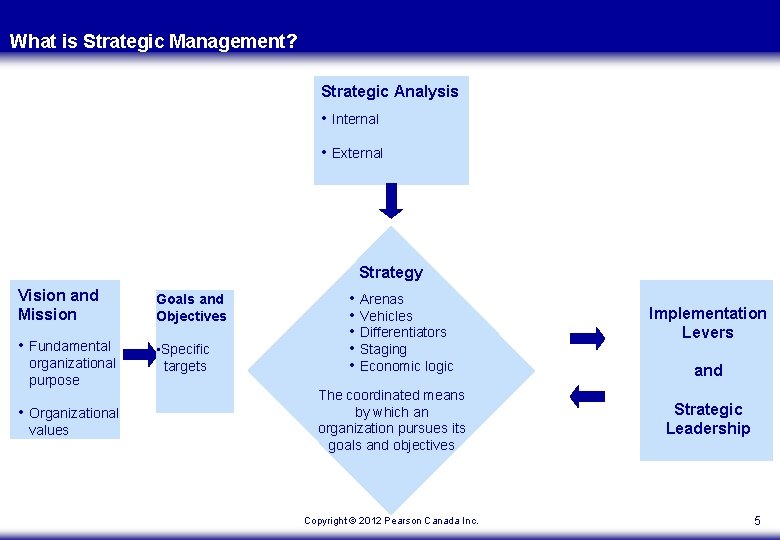 What is Strategic Management?

Strategic Analysis
• Internal
• External

Vision and Mission
• Fundamental organizational purpose
• Organizational values

Goals and Objectives
•Specific targets

Strategy
• Arenas
• Vehicles
• Differentiators
• Staging
• Economic logic

The coordinated means by which an organization pursues its goals and objectives

Implementation Levers

and

Strategic Leadership

Copyright © 2012 Pearson Canada Inc.

5